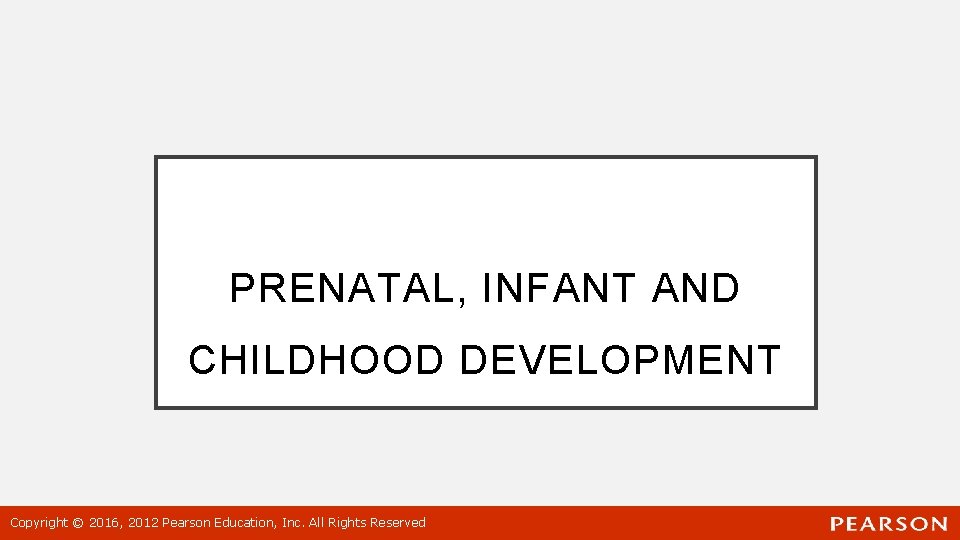 PRENATAL, INFANT AND CHILDHOOD DEVELOPMENT

Copyright © 2016, 2012 Pearson Education, Inc. All Rights Reserved

PEARSON